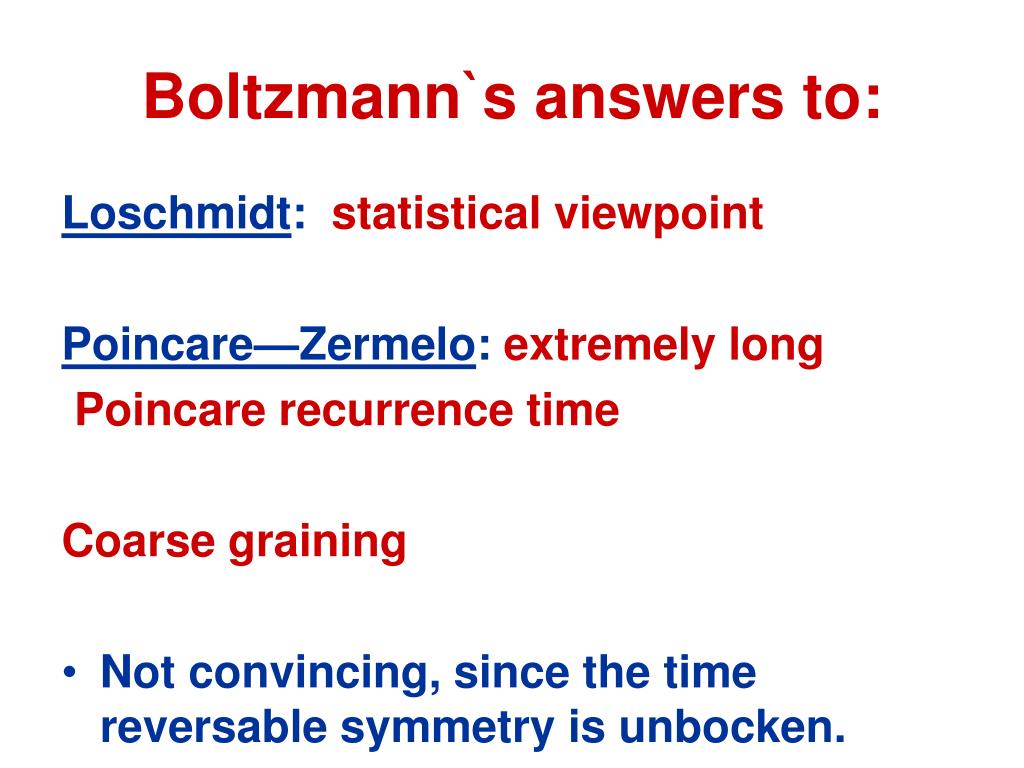 Boltzmann`s answers to:

Loschmidt: statistical viewpoint

Poincare—Zermelo: extremely long Poincare recurrence time

Coarse graining

• Not convincing, since the time reversable symmetry is unbocken.